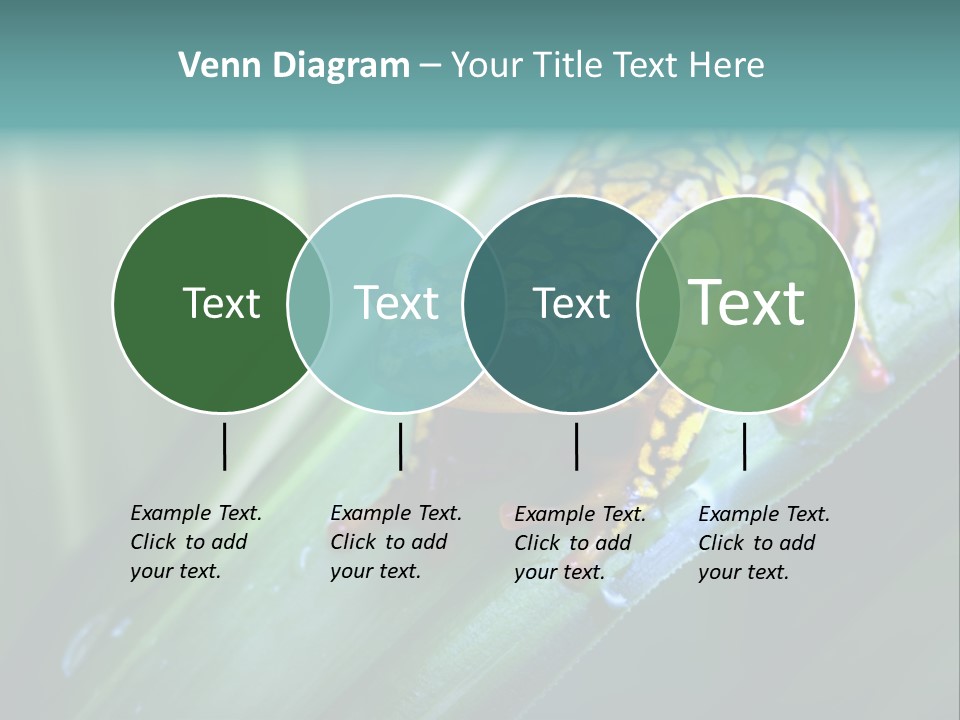 Venn Diagram – Your Title Text Here

Text

Text

Text

Text

Example Text. Click to add your text.

Example Text. Click to add your text.

Example Text. Click to add your text.

Example Text. Click to add your text.